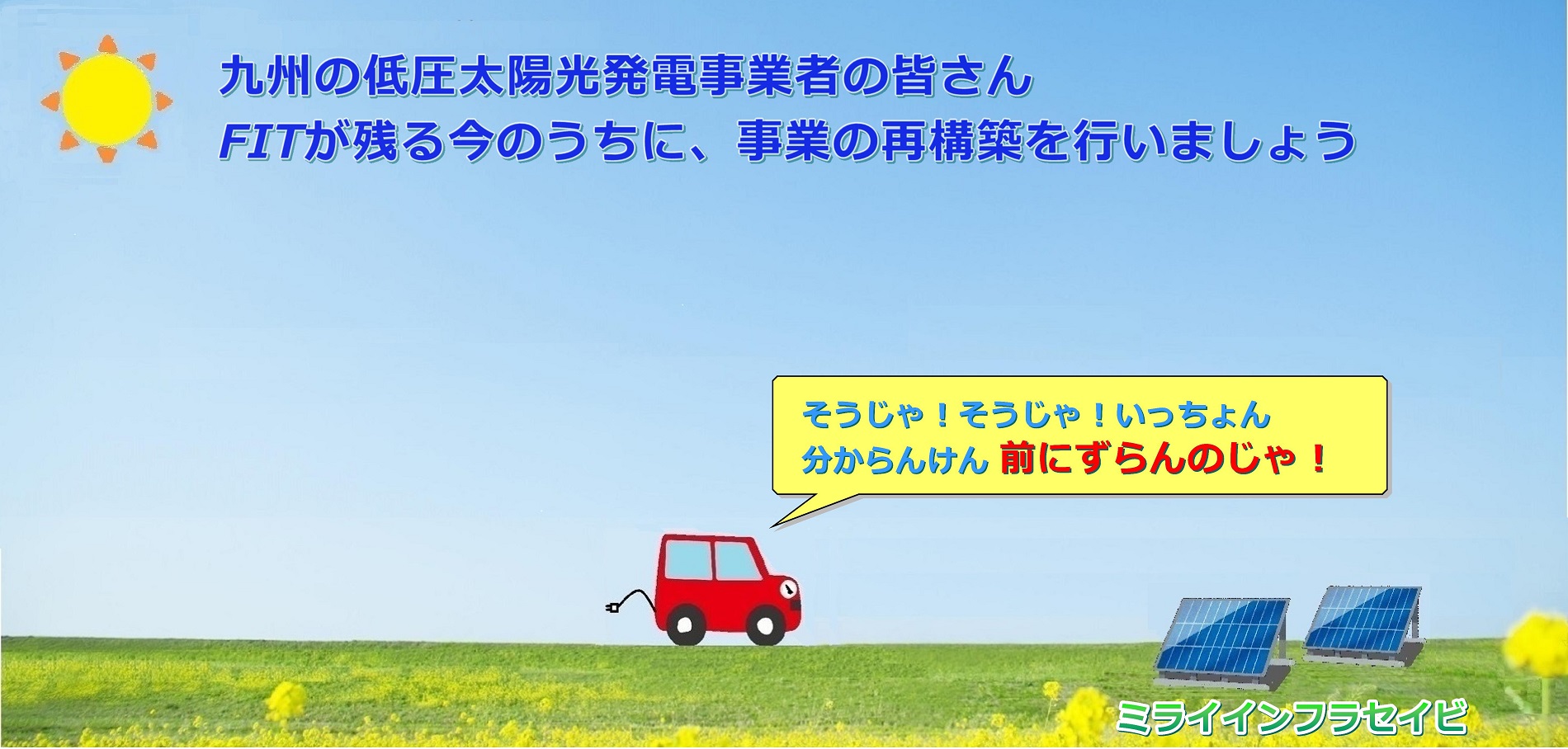 九州の低圧太陽光発電事業者の皆さん
FITが残る今のうちに、事業の再構築を行いましょう

そうじゃ！そうじゃ！いっちょん
分からんけん 前にずらんのじゃ！

ミライインフラセイビ